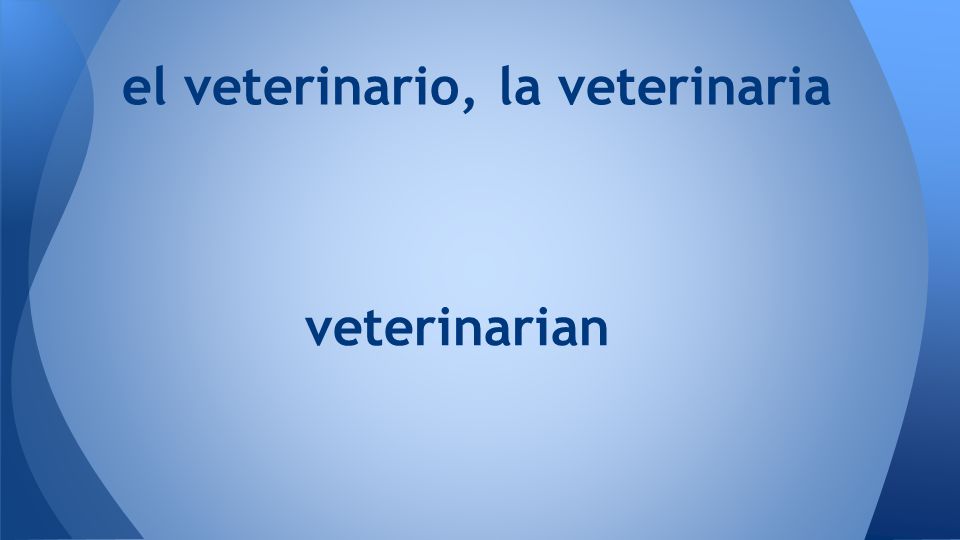 el veterinario, la veterinaria

veterinarian